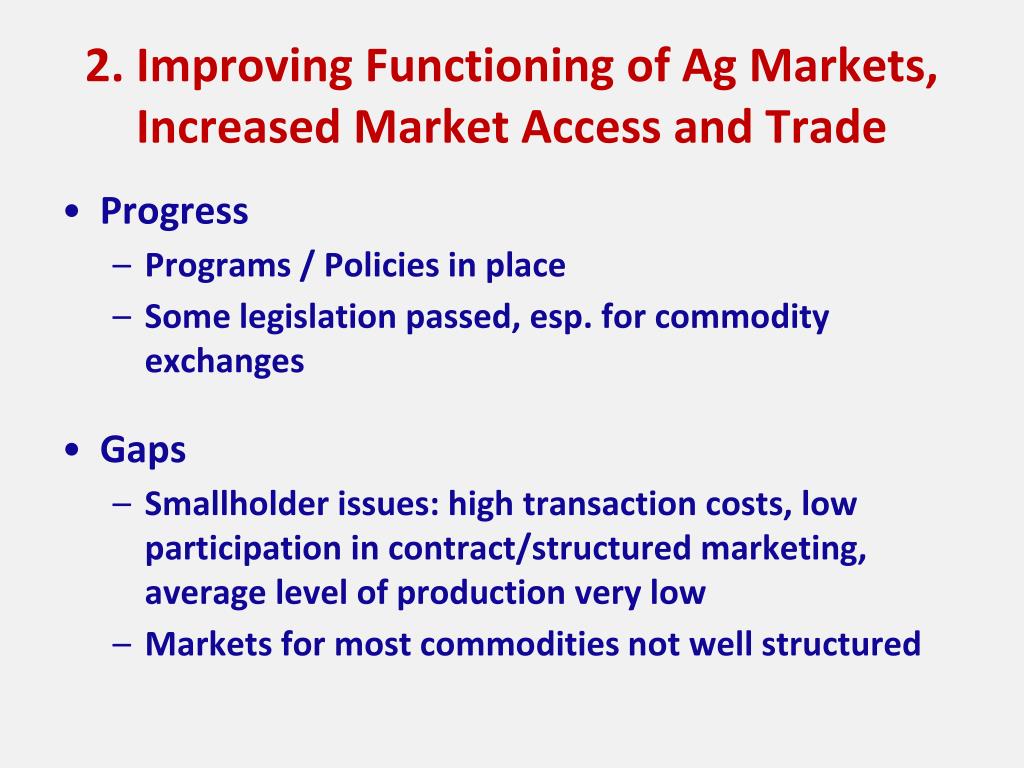 2. Improving Functioning of Ag Markets, Increased Market Access and Trade

• Progress
– Programs / Policies in place
– Some legislation passed, esp. for commodity exchanges

• Gaps
– Smallholder issues: high transaction costs, low participation in contract/structured marketing, average level of production very low
– Markets for most commodities not well structured